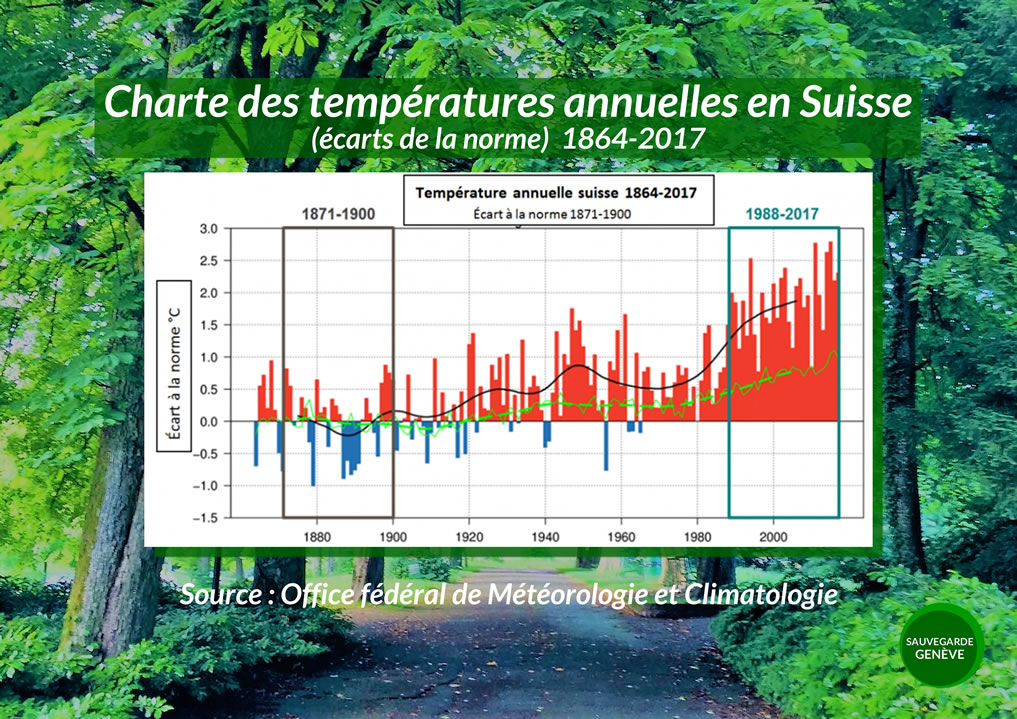 Charte des températures annuelles en Suisse
(écarts de la norme) 1864-2017

Température annuelle suisse 1864-2017
Écart à la norme 1871-1900

1871-1900

1988-2017

Écart à la norme °C

3.0
2.5
2.0
1.5
1.0
0.5
0.0
−0.5
−1.0
−1.5

1880
1900
1920
1940
1960
1980
2000

Source : Office fédéral de Météorologie et Climatologie

SAUVEGARDE GENÈVE